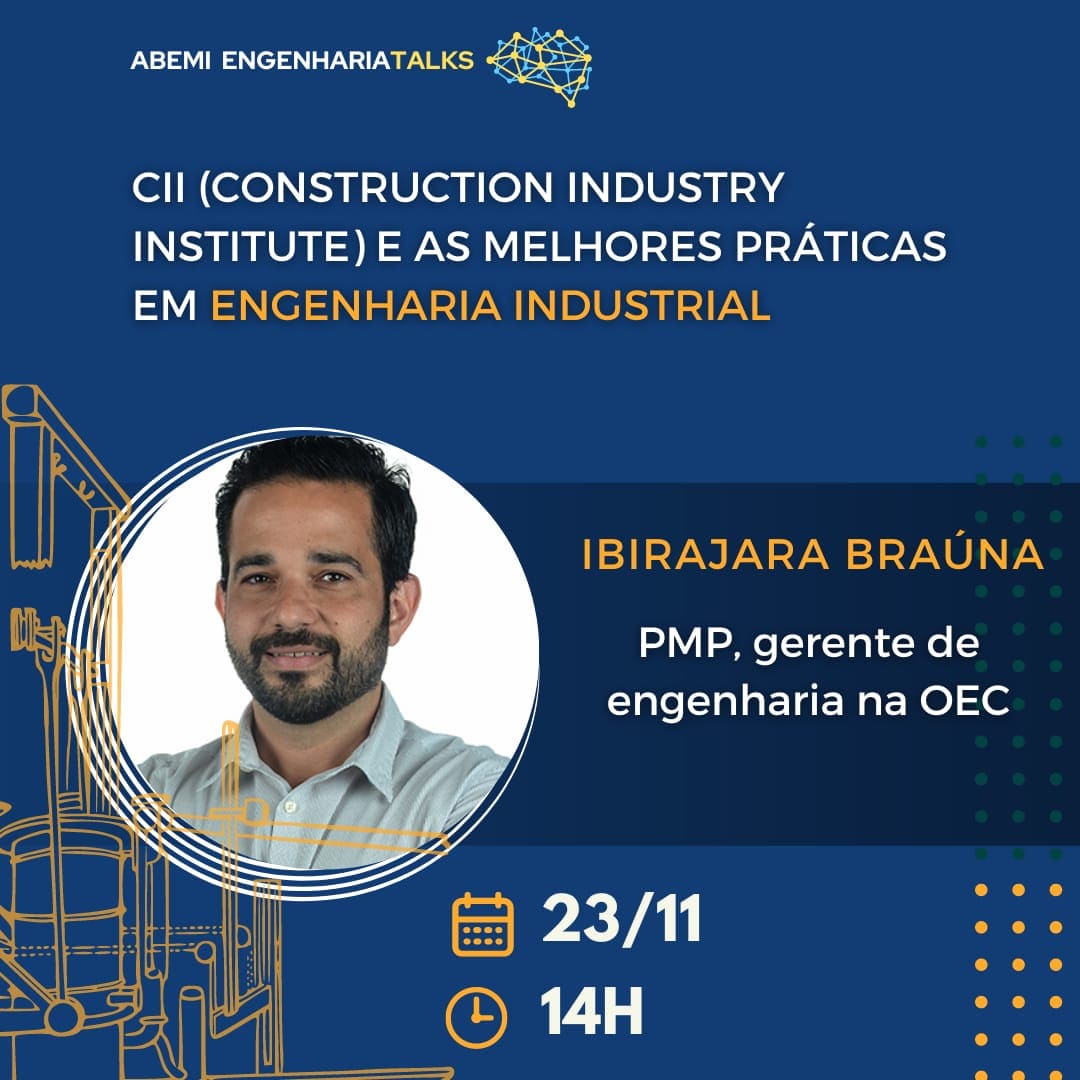 ABEMI ENGENHARIATALKS

CII (CONSTRUCTION INDUSTRY INSTITUTE) E AS MELHORES PRÁTICAS EM ENGENHARIA INDUSTRIAL

IBIRAJARA BRAÚNA

PMP, gerente de engenharia na OEC

23/11

14H